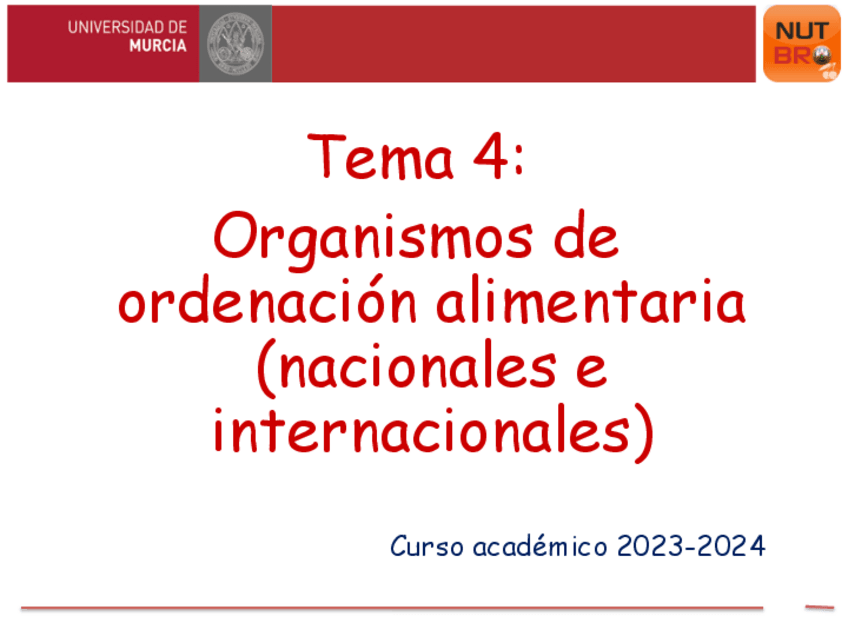 UNIVERSIDAD DE
MURCIA

NUT
BRO

Tema 4:
Organismos de ordenación alimentaria (nacionales e internacionales)

Curso académico 2023-2024